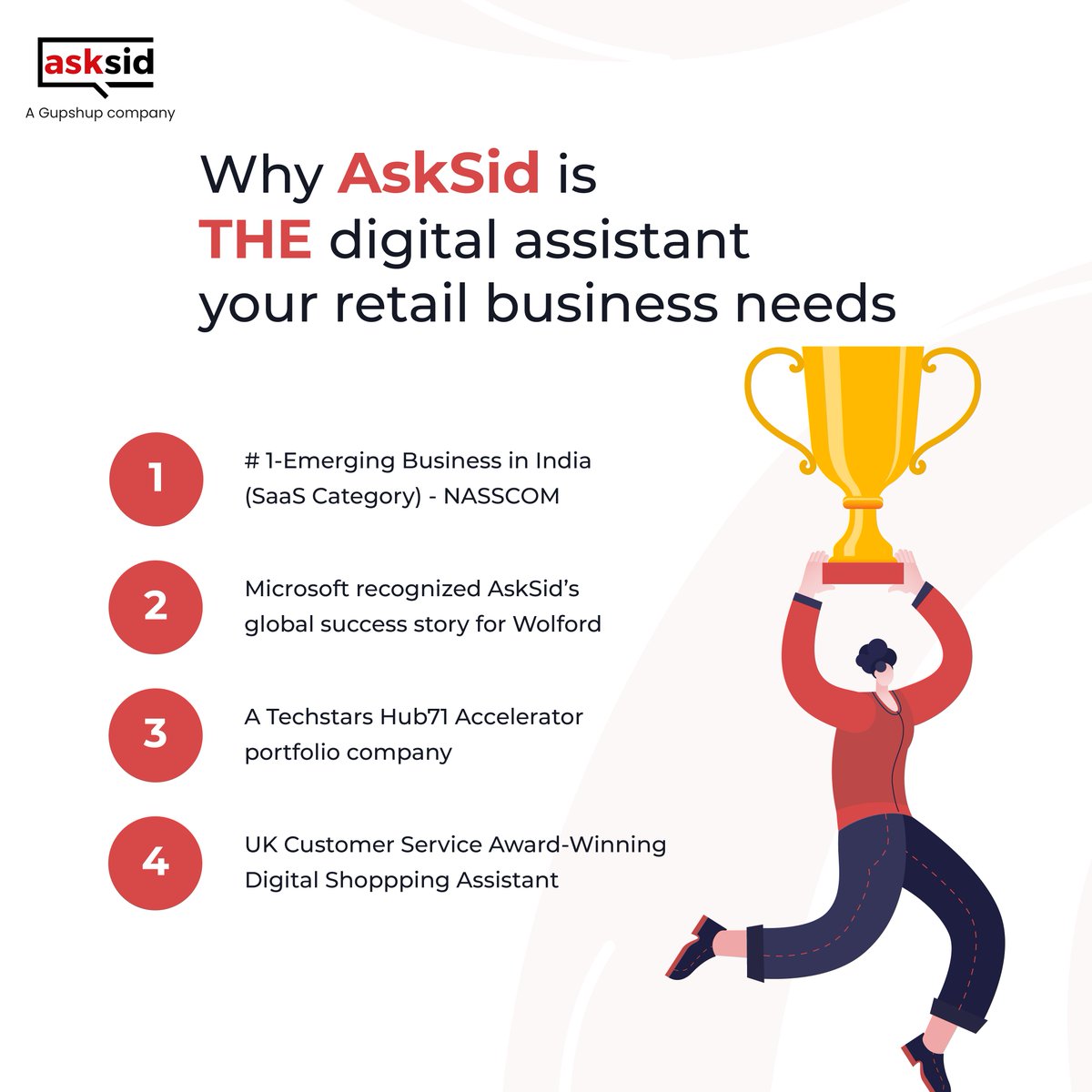 asksid
A Gupshup company

Why AskSid is THE digital assistant your retail business needs

1
# 1-Emerging Business in India (SaaS Category) - NASSCOM

2
Microsoft recognized AskSid's global success story for Wolford

3
A Techstars Hub71 Accelerator portfolio company

4
UK Customer Service Award-Winning Digital Shoppping Assistant